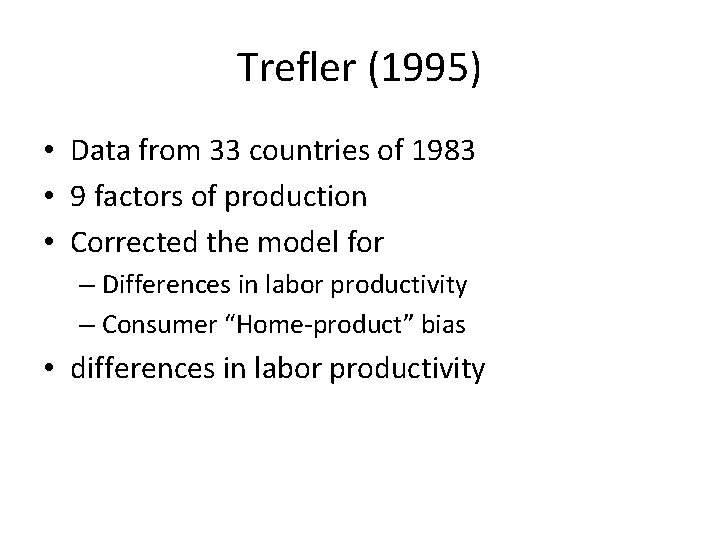 Trefler (1995)

• Data from 33 countries of 1983
• 9 factors of production
• Corrected the model for
– Differences in labor productivity
– Consumer “Home-product” bias
• differences in labor productivity